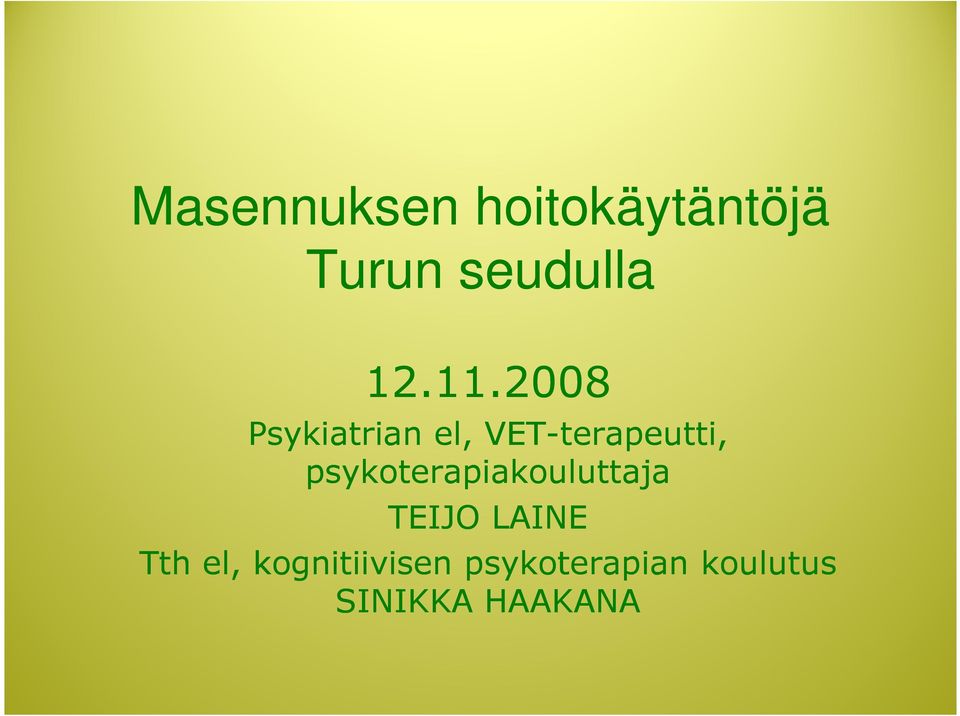 Masennuksen hoitokäytäntöjä Turun seudulla

12.11.2008

Psykiatrian el, VET-terapeutti, psykoterapiakouluttaja

TEIJO LAINE

Tth el, kognitiivisen psykoterapian koulutus

SINIKKA HAAKANA